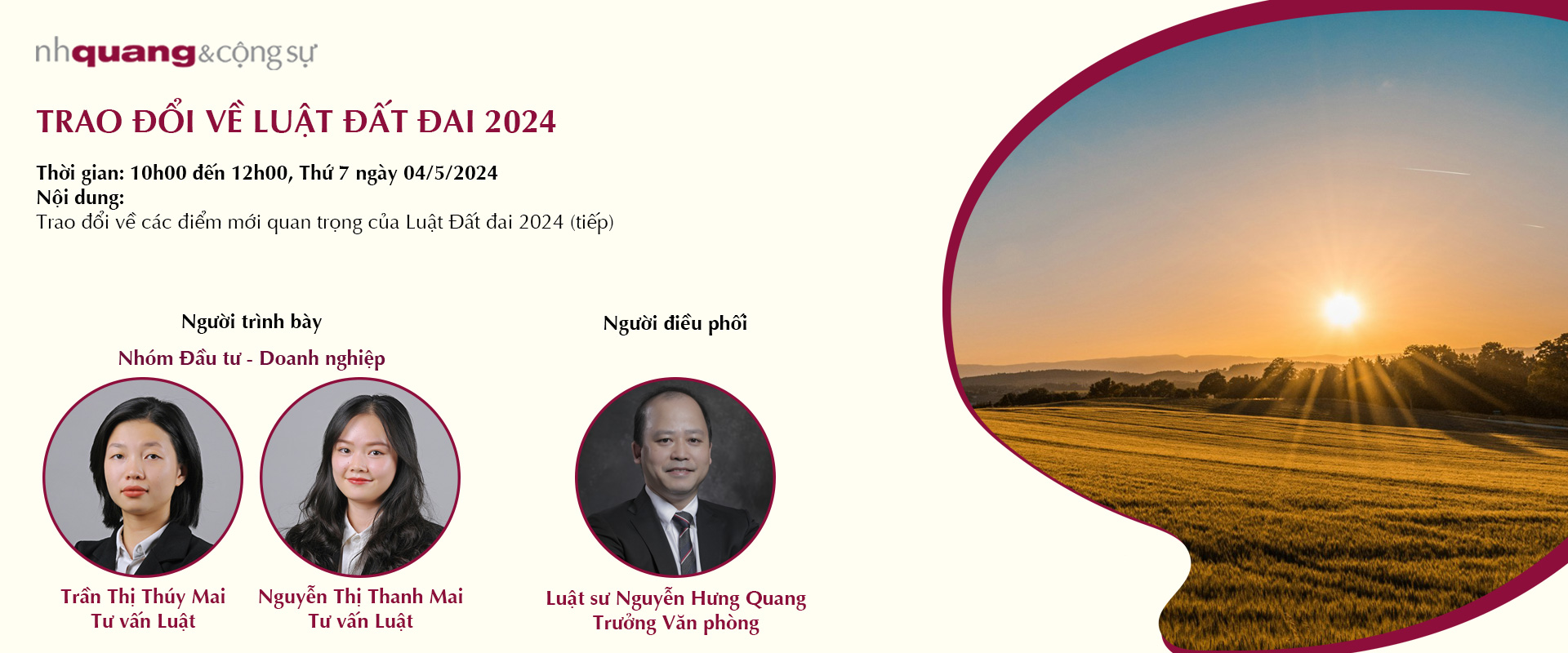 nhquang&cộng sự

TRAO ĐỔI VỀ LUẬT ĐẤT ĐAI 2024

Thời gian: 10h00 đến 12h00, Thứ 7 ngày 04/5/2024
Nội dung:
Trao đổi về các điểm mới quan trọng của Luật Đất đai 2024 (tiếp)

Người trình bày

Nhóm Đầu tư - Doanh nghiệp

Trần Thị Thúy Mai
Tư vấn Luật

Nguyễn Thị Thanh Mai
Tư vấn Luật

Người điều phối

Luật sư Nguyễn Hưng Quang
Trưởng Văn phòng